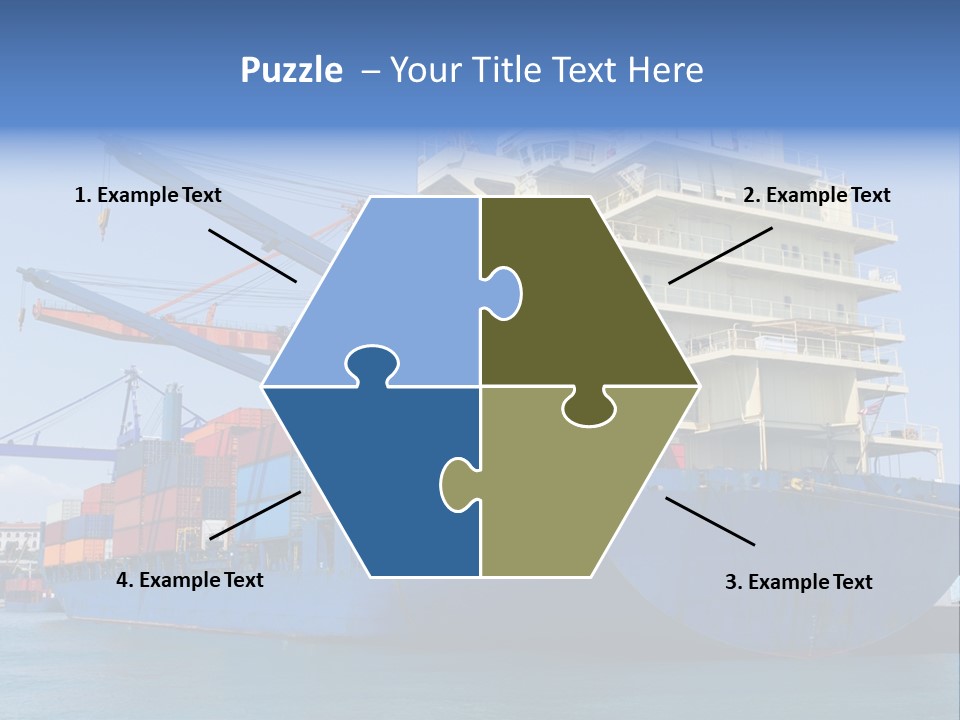 Puzzle – Your Title Text Here

1. Example Text

2. Example Text

4. Example Text

3. Example Text